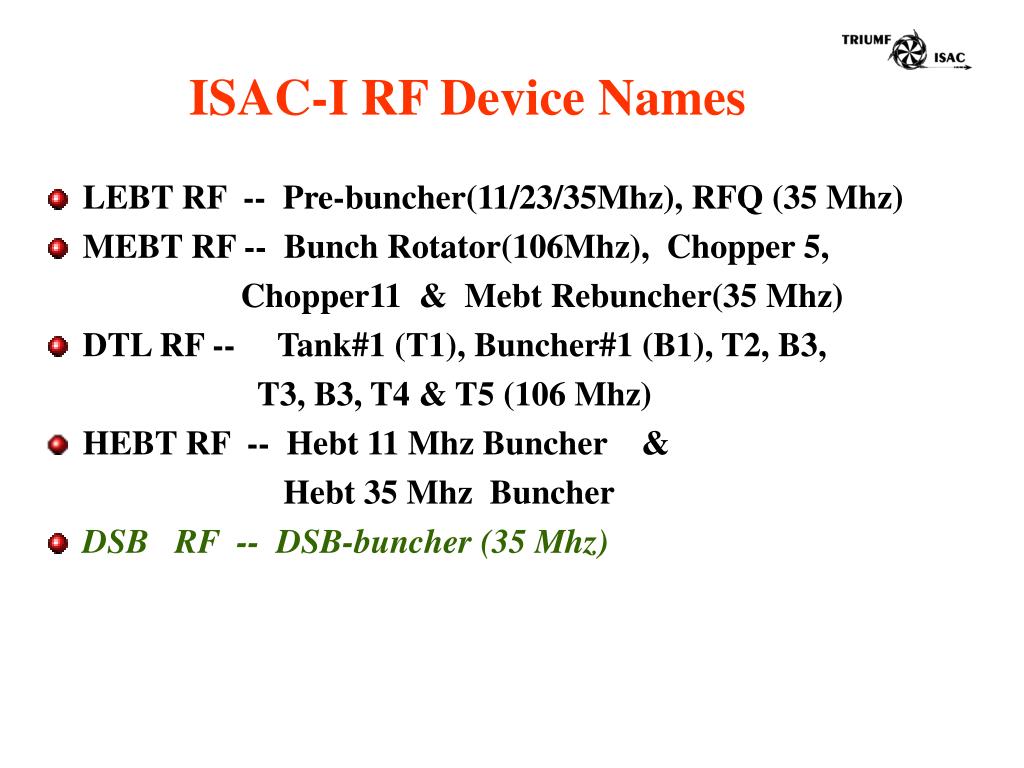 TRIUMF ISAC

ISAC-I RF Device Names

LEBT RF -- Pre-buncher(11/23/35Mhz), RFQ (35 Mhz)

MEBT RF -- Bunch Rotator(106Mhz), Chopper 5, Chopper11 & Mebt Rebuncher(35 Mhz)

DTL RF -- Tank#1 (T1), Buncher#1 (B1), T2, B3, T3, B3, T4 & T5 (106 Mhz)

HEBT RF -- Hebt 11 Mhz Buncher & Hebt 35 Mhz Buncher

DSB RF -- DSB-buncher (35 Mhz)